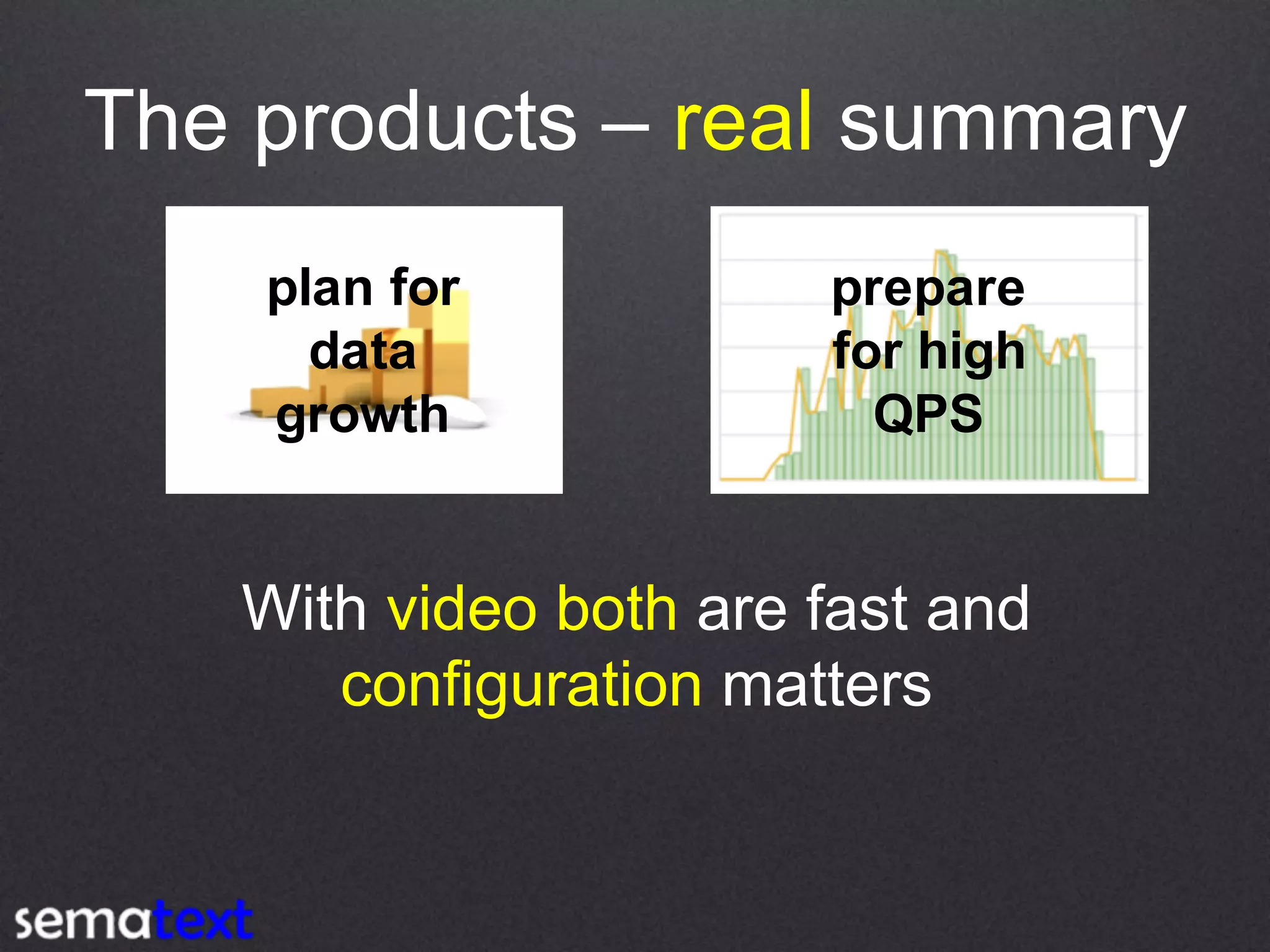 The products – real summary

plan for data growth

prepare for high QPS

With video both are fast and configuration matters

sematext